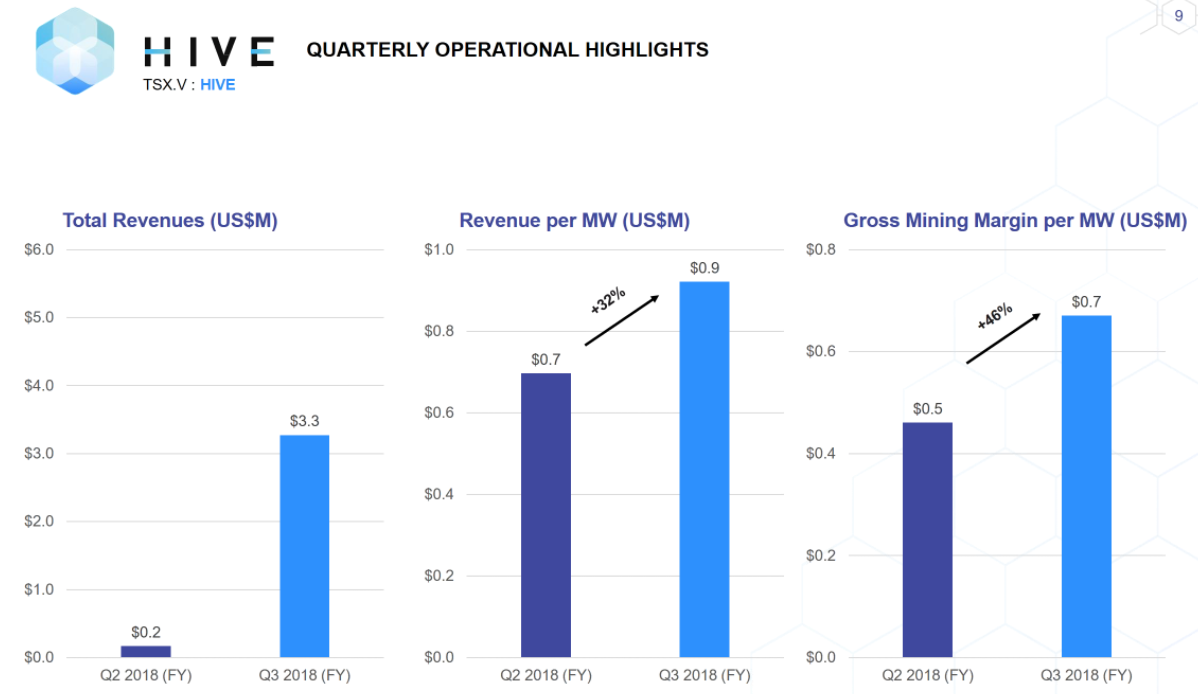 HIVE
TSX.V : HIVE

QUARTERLY OPERATIONAL HIGHLIGHTS

9

Total Revenues (US$M)

$6.0
$5.0
$4.0
$3.0
$2.0
$1.0
$0.0

$0.2
$3.3

Q2 2018 (FY)
Q3 2018 (FY)

Revenue per MW (US$M)

$1.0
$0.8
$0.6
$0.4
$0.2
$0.0

$0.7
+32%
$0.9

Q2 2018 (FY)
Q3 2018 (FY)

Gross Mining Margin per MW (US$M)

$0.8
$0.6
$0.4
$0.2
$0.0

$0.5
+46%
$0.7

Q2 2018 (FY)
Q3 2018 (FY)